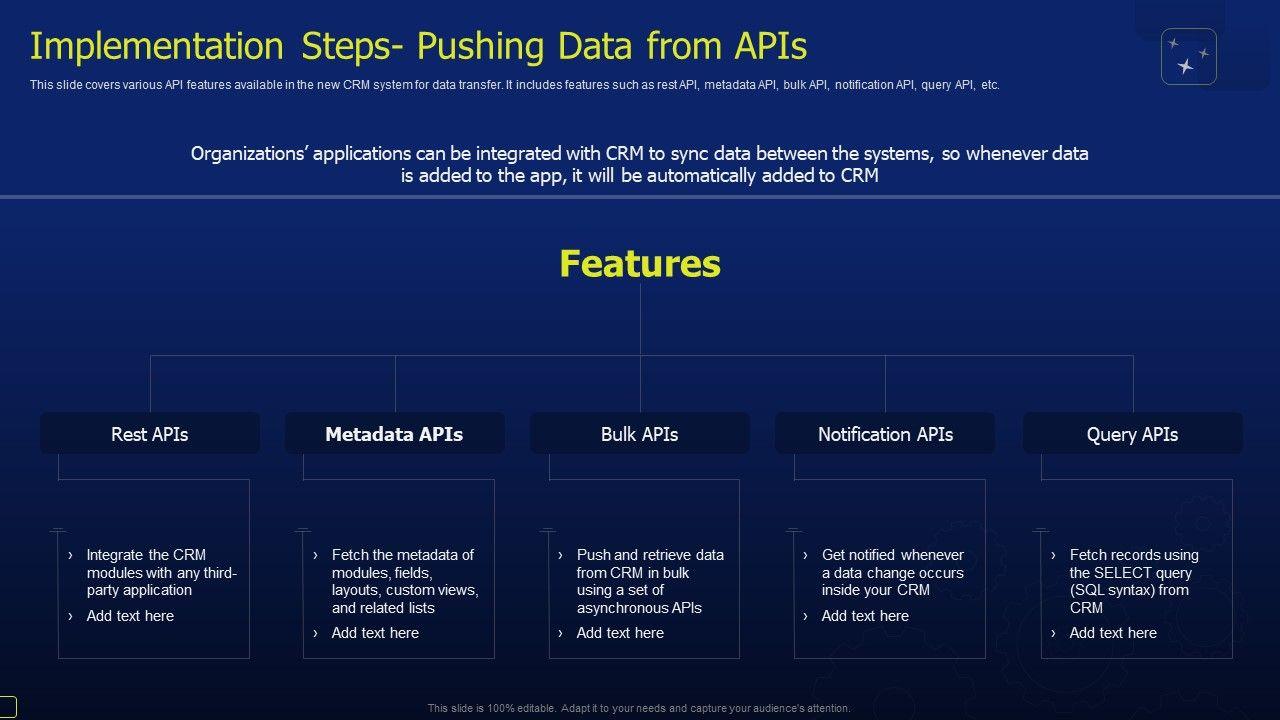 Implementation Steps- Pushing Data from APIs

This slide covers various API features available in the new CRM system for data transfer. It includes features such as rest API, metadata API, bulk API, notification API, query API, etc.

Organizations' applications can be integrated with CRM to sync data between the systems, so whenever data is added to the app, it will be automatically added to CRM

Features

Rest APIs

› Integrate the CRM modules with any third-party application
› Add text here

Metadata APIs

› Fetch the metadata of modules, fields, layouts, custom views, and related lists
› Add text here

Bulk APIs

› Push and retrieve data from CRM in bulk using a set of asynchronous APIs
› Add text here

Notification APIs

› Get notified whenever a data change occurs inside your CRM
› Add text here

Query APIs

› Fetch records using the SELECT query (SQL syntax) from CRM
› Add text here

This slide is 100% editable. Adapt it to your needs and capture your audience's attention.